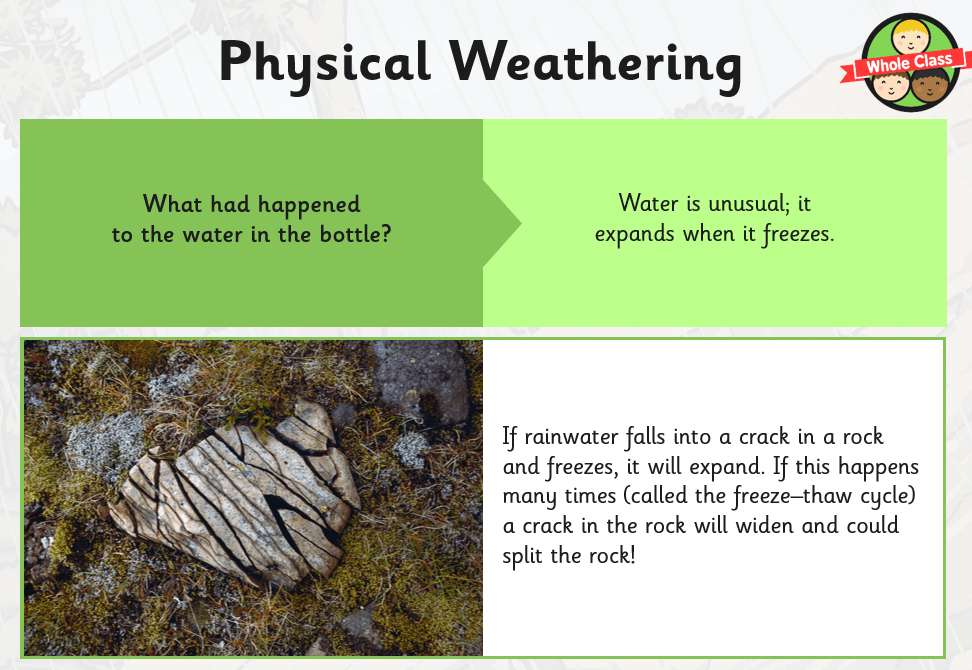 Physical Weathering

Whole Class

What had happened to the water in the bottle?

Water is unusual; it expands when it freezes.

If rainwater falls into a crack in a rock and freezes, it will expand. If this happens many times (called the freeze–thaw cycle) a crack in the rock will widen and could split the rock!